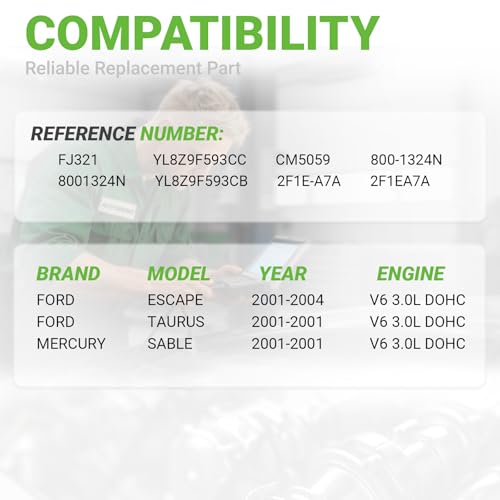 COMPATIBILITY

Reliable Replacement Part

REFERENCE NUMBER:

FJ321 YL8Z9F593CC CM5059 800-1324N
8001324N YL8Z9F593CB 2F1E-A7A 2F1EA7A

| BRAND | MODEL | YEAR | ENGINE |
|---|---|---|---|
| FORD | ESCAPE | 2001-2004 | V6 3.0L DOHC |
| FORD | TAURUS | 2001-2001 | V6 3.0L DOHC |
| MERCURY | SABLE | 2001-2001 | V6 3.0L DOHC |